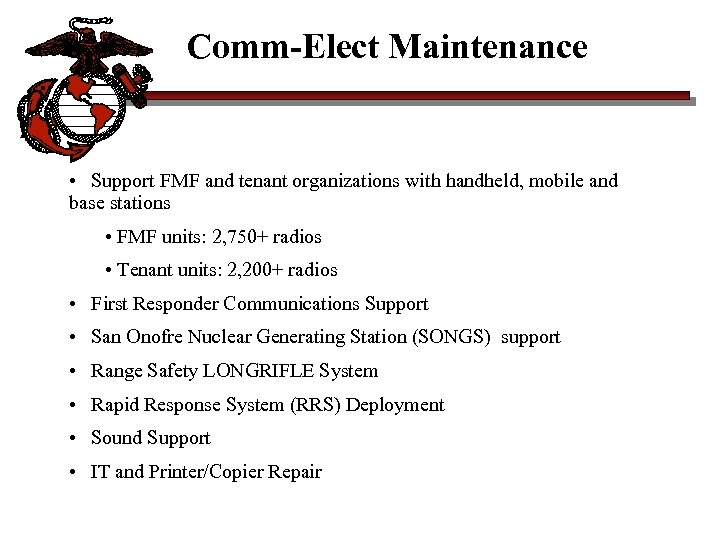 Comm-Elect Maintenance

• Support FMF and tenant organizations with handheld, mobile and base stations

• FMF units: 2,750+ radios

• Tenant units: 2,200+ radios

• First Responder Communications Support

• San Onofre Nuclear Generating Station (SONGS) support

• Range Safety LONGRIFLE System

• Rapid Response System (RRS) Deployment

• Sound Support

• IT and Printer/Copier Repair